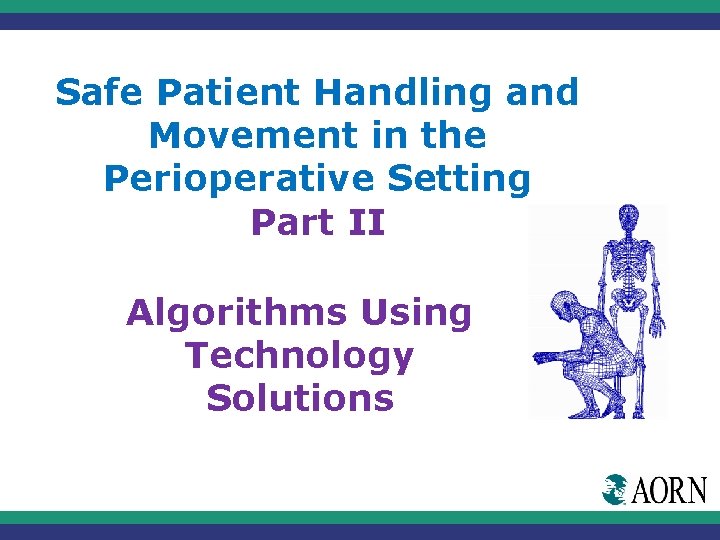 Safe Patient Handling and Movement in the Perioperative Setting
Part II

Algorithms Using Technology Solutions

AORN